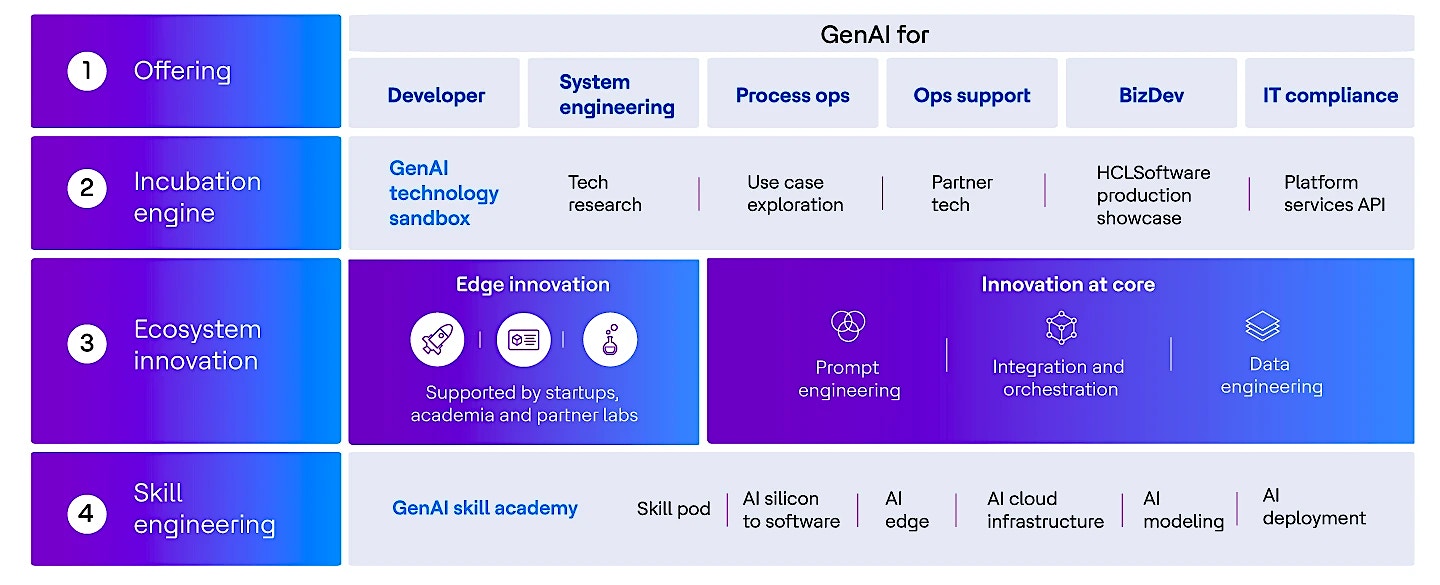 1 Offering

GenAI for

Developer

System engineering

Process ops

Ops support

BizDev

IT compliance

2 Incubation engine

GenAI technology sandbox

Tech research

Use case exploration

Partner tech

HCLSoftware production showcase

Platform services API

3 Ecosystem innovation

Edge innovation

Supported by startups, academia and partner labs

Innovation at core

Prompt engineering

Integration and orchestration

Data engineering

4 Skill engineering

GenAI skill academy

Skill pod

AI silicon to software

AI edge

AI cloud infrastructure

AI modeling

AI deployment